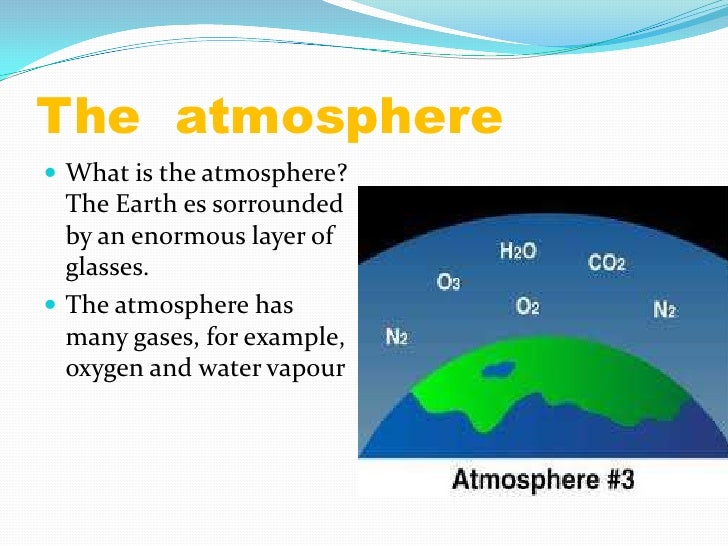 The atmosphere

- What is the atmosphere? The Earth es sorrounded by an enormous layer of glasses.
- The atmosphere has many gases, for example, oxygen and water vapour

$H_2O$
$CO_2$
$O_3$
$O_2$
$N_2$
$N_2$

Atmosphere #3